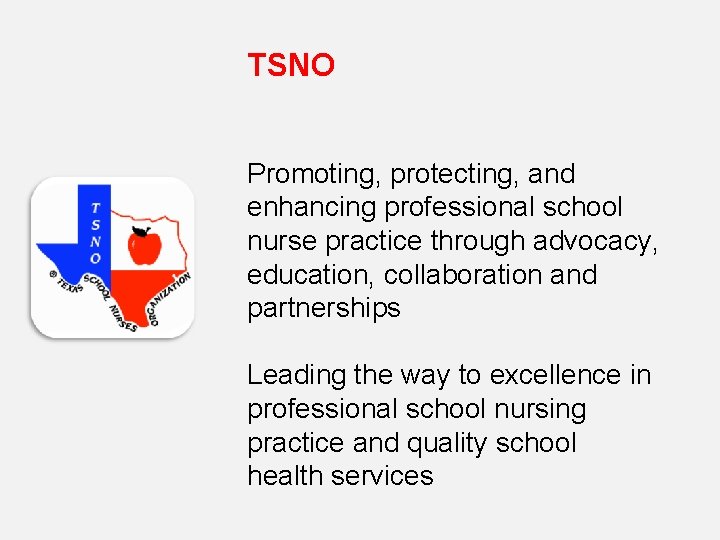 TSNO

T
S
N
O

© TEXAS SCHOOL NURSES ORGANIZATION

Promoting, protecting, and enhancing professional school nurse practice through advocacy, education, collaboration and partnerships

Leading the way to excellence in professional school nursing practice and quality school health services